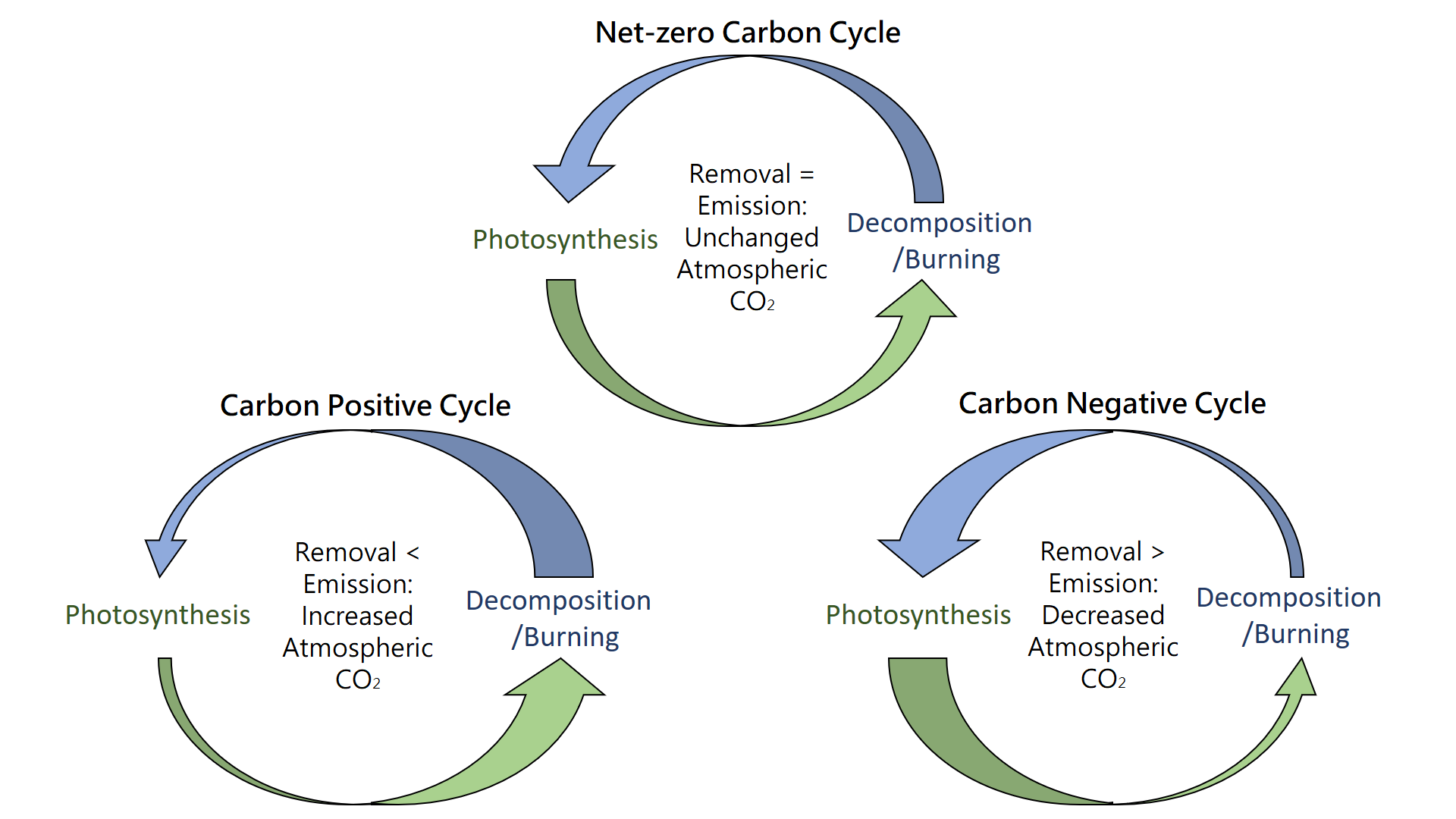 Net-zero Carbon Cycle

Photosynthesis

Removal = Emission: Unchanged Atmospheric $CO_2$

Decomposition /Burning

Carbon Positive Cycle

Photosynthesis

Removal < Emission: Increased Atmospheric $CO_2$

Decomposition /Burning

Carbon Negative Cycle

Photosynthesis

Removal > Emission: Decreased Atmospheric $CO_2$

Decomposition /Burning